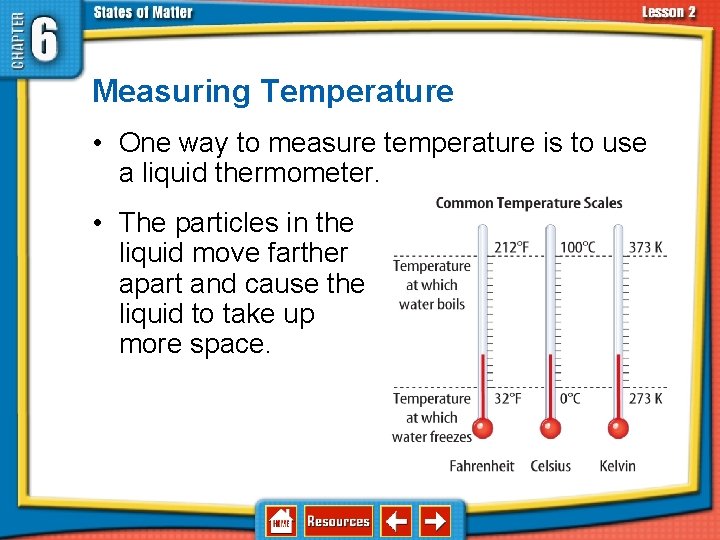 CHAPTER 6 States of Matter

Lesson 2

Measuring Temperature

• One way to measure temperature is to use a liquid thermometer.

• The particles in the liquid move farther apart and cause the liquid to take up more space.

Common Temperature Scales

Temperature at which water boils

212°F

100°C

373 K

Temperature at which water freezes

32°F

0°C

273 K

Fahrenheit

Celsius

Kelvin

HOME

Resources